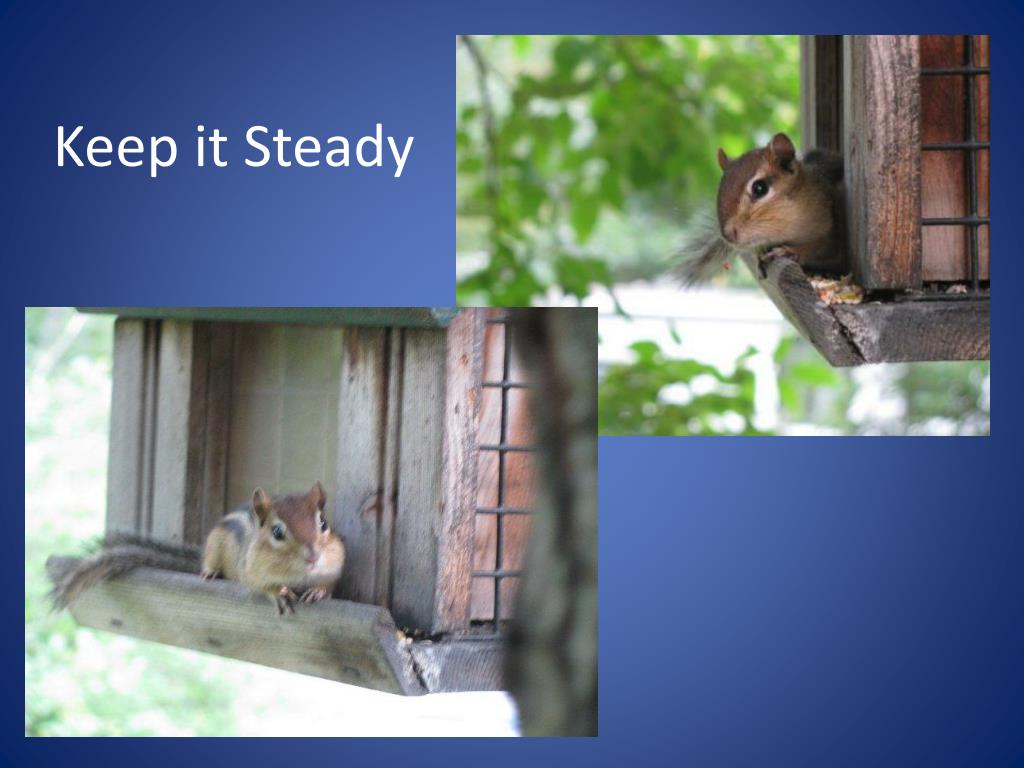 Keep it Steady